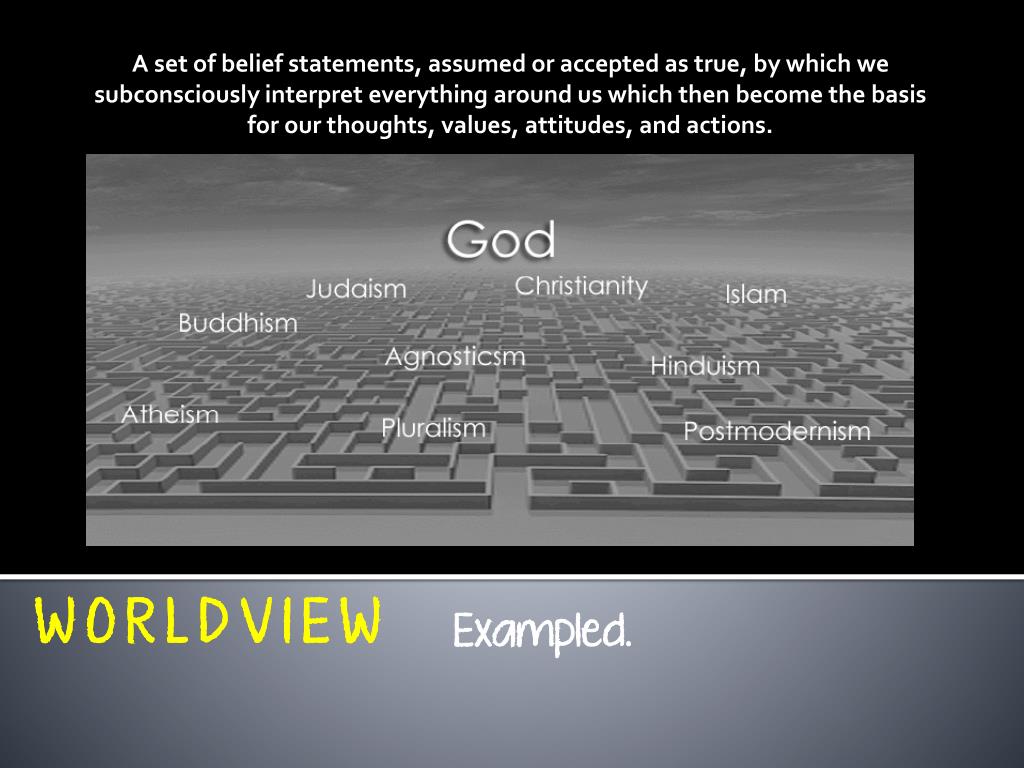 A set of belief statements, assumed or accepted as true, by which we subconsciously interpret everything around us which then become the basis for our thoughts, values, attitudes, and actions.

God

Judaism

Christianity

Islam

Buddhism

Agnosticsm

Hinduism

Atheism

Pluralism

Postmodernism

WORLDVIEW

Exampled.